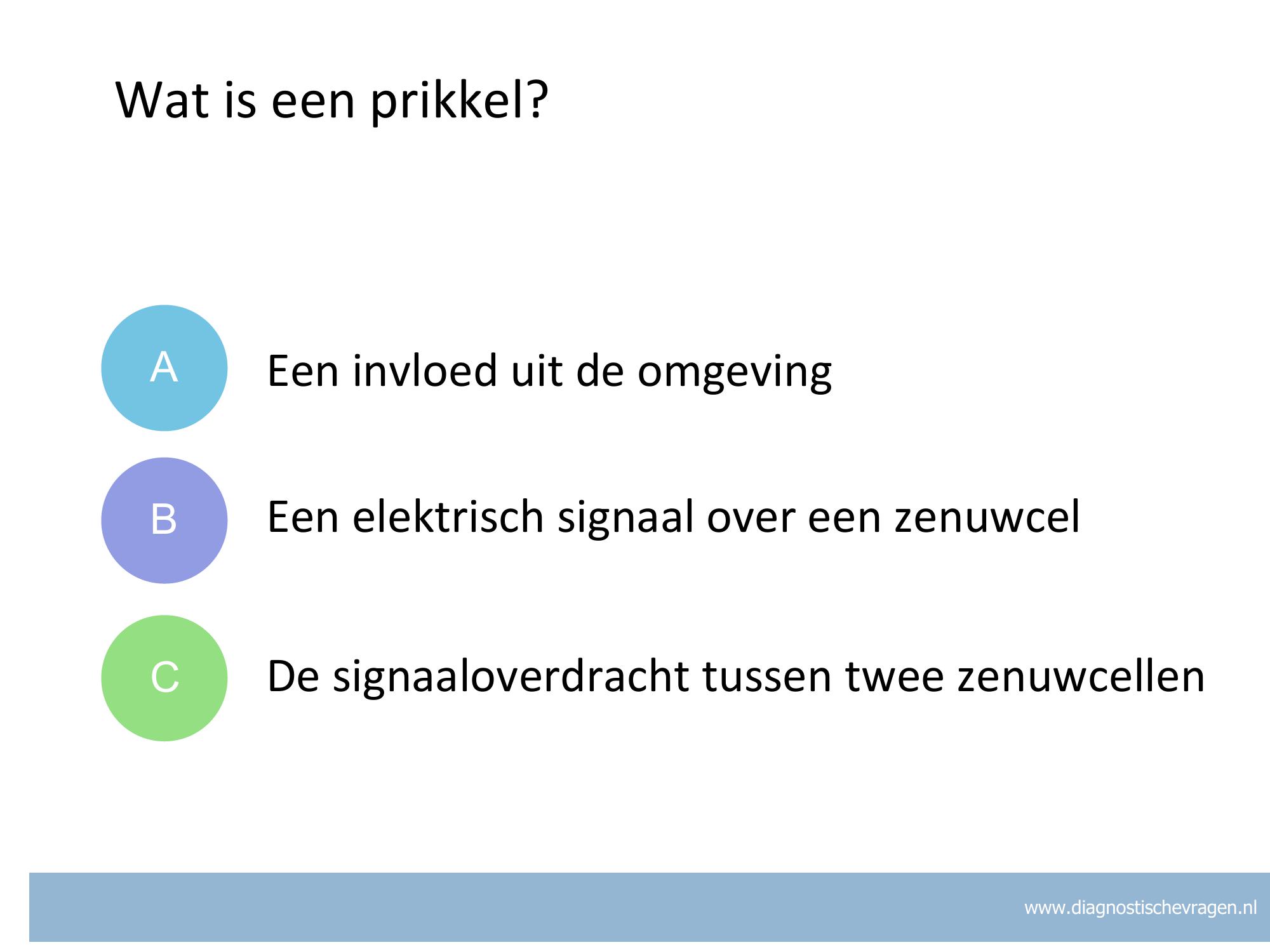 Wat is een prikkel?

A Een invloed uit de omgeving

B Een elektrisch signaal over een zenuwcel

C De signaaloverdracht tussen twee zenuwcellen

www.diagnostischevragen.nl